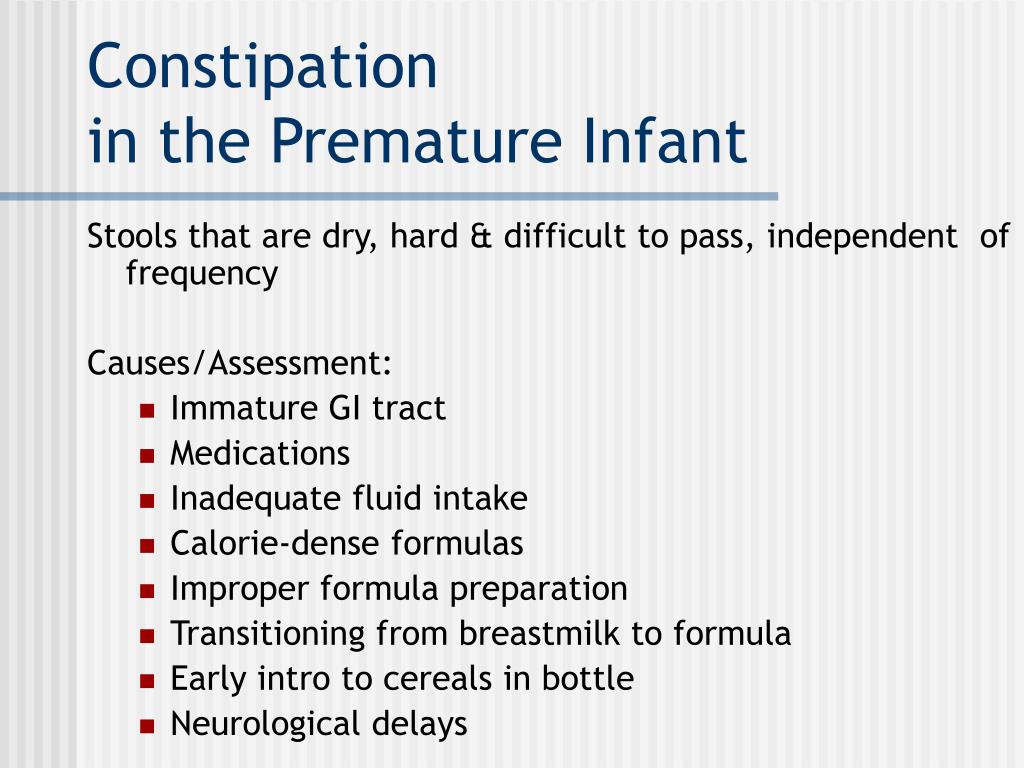 Constipation
in the Premature Infant

Stools that are dry, hard & difficult to pass, independent of frequency

Causes/Assessment:
- Immature GI tract
- Medications
- Inadequate fluid intake
- Calorie-dense formulas
- Improper formula preparation
- Transitioning from breastmilk to formula
- Early intro to cereals in bottle
- Neurological delays